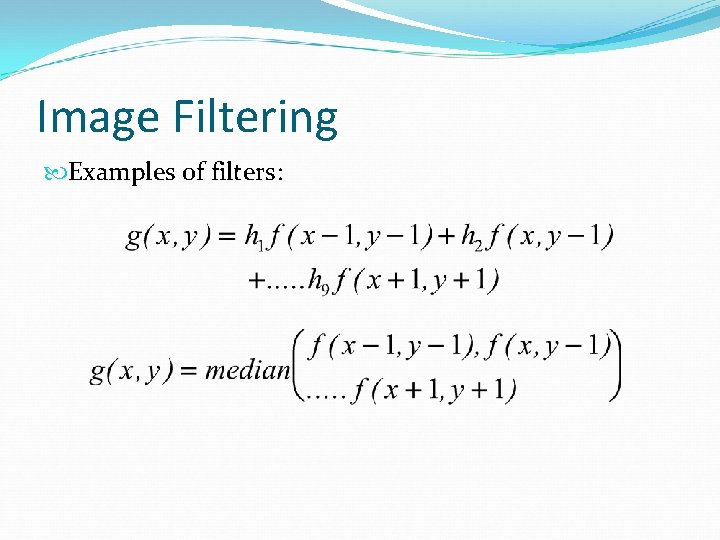 Image Filtering

Examples of filters:

$g(x,y) = h_1 f(x-1,y-1) + h_2 f(x,y-1)$
$+.....h_9 f(x+1,y+1)$

$g(x,y) = median\begin{pmatrix} f(x-1,y-1), f(x,y-1) \\ .....f(x+1,y+1) \end{pmatrix}$